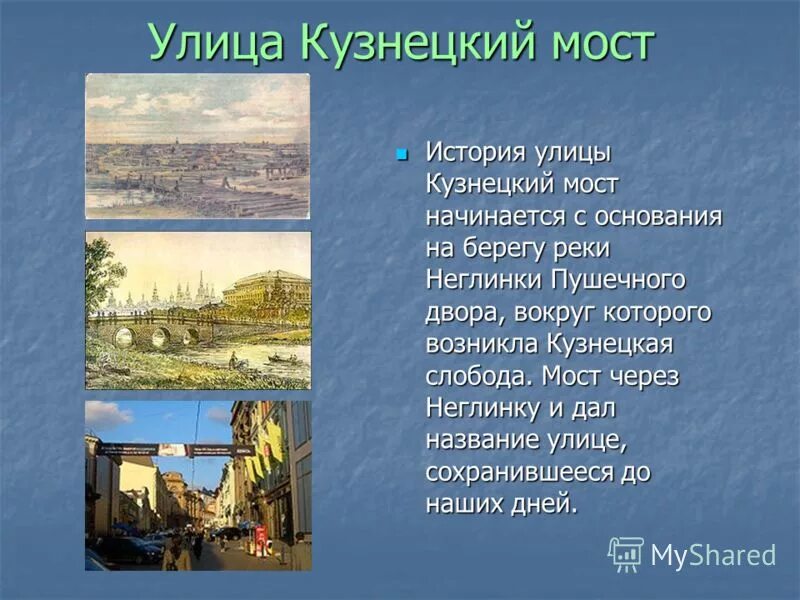 Улица Кузнецкий мост

История улицы Кузнецкий мост начинается с основания на берегу реки Неглинки Пушечного двора, вокруг которого возникла Кузнецкая слобода. Мост через Неглинку и дал название улице, сохранившееся до наших дней.

MyShared